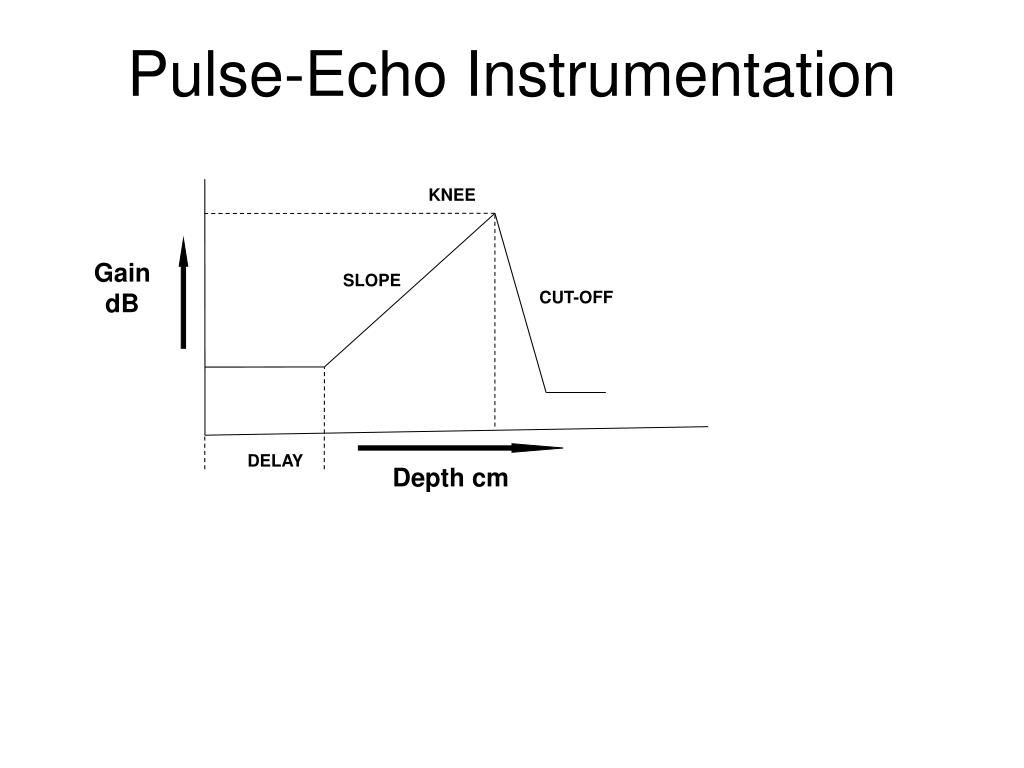 Pulse-Echo Instrumentation

KNEE

Gain
dB

SLOPE

CUT-OFF

DELAY

Depth cm